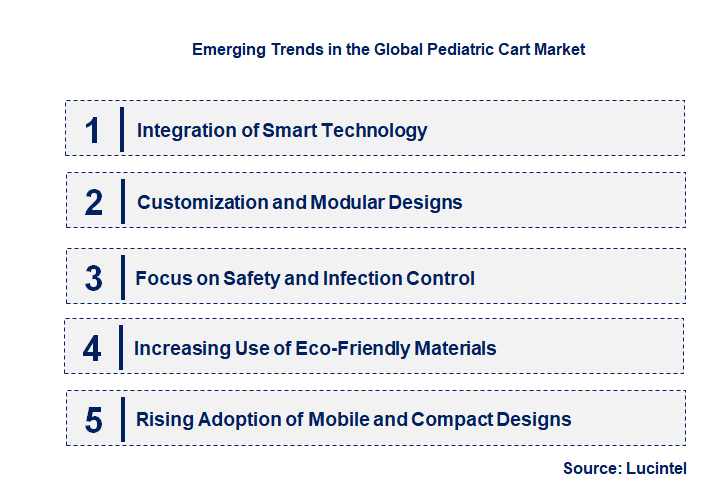 Emerging Trends in the Global Pediatric Cart Market

1 Integration of Smart Technology

2 Customization and Modular Designs

3 Focus on Safety and Infection Control

4 Increasing Use of Eco-Friendly Materials

5 Rising Adoption of Mobile and Compact Designs

Source: Lucintel